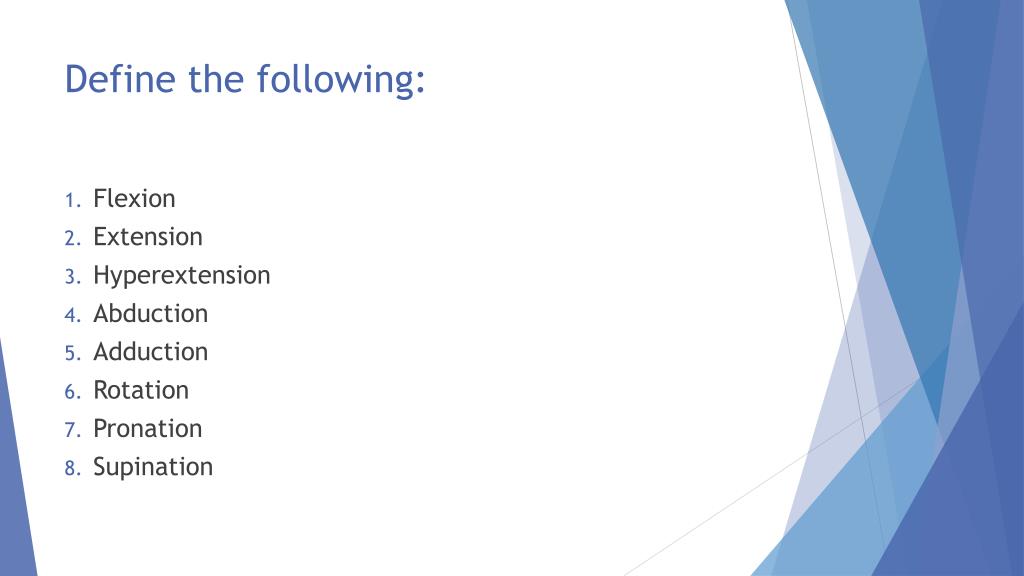 Define the following:

1. Flexion
2. Extension
3. Hyperextension
4. Abduction
5. Adduction
6. Rotation
7. Pronation
8. Supination